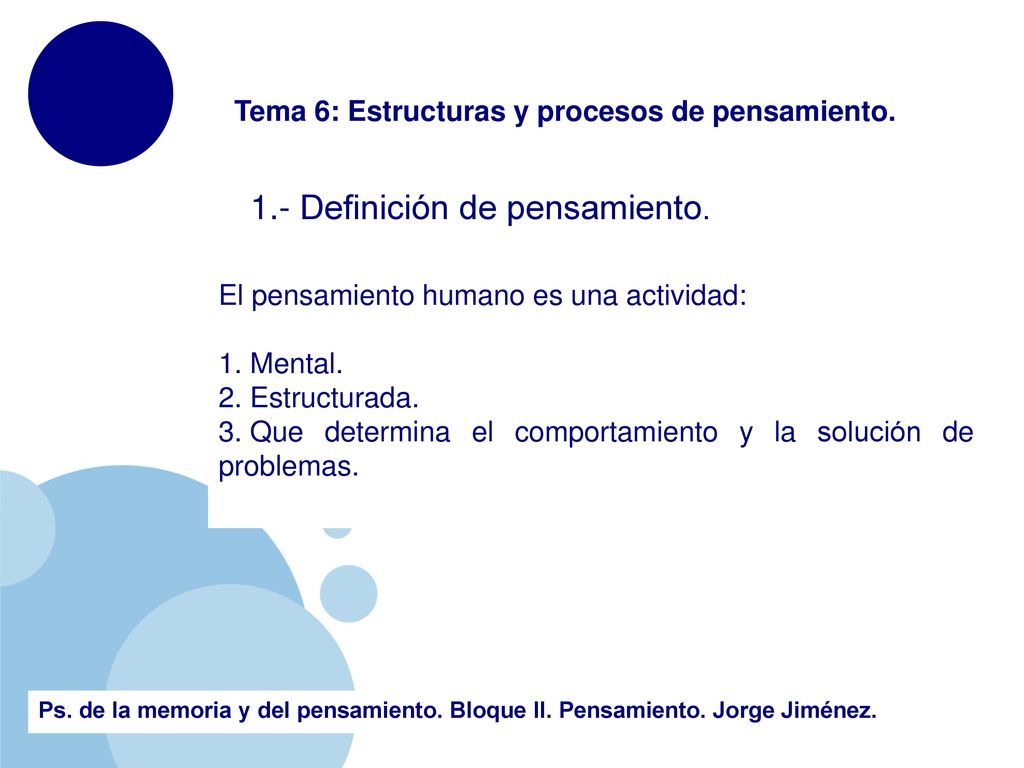 Tema 6: Estructuras y procesos de pensamiento.

1.- Definición de pensamiento.

El pensamiento humano es una actividad:

1. Mental.
2. Estructurada.
3. Que determina el comportamiento y la solución de problemas.

Ps. de la memoria y del pensamiento. Bloque II. Pensamiento. Jorge Jiménez.